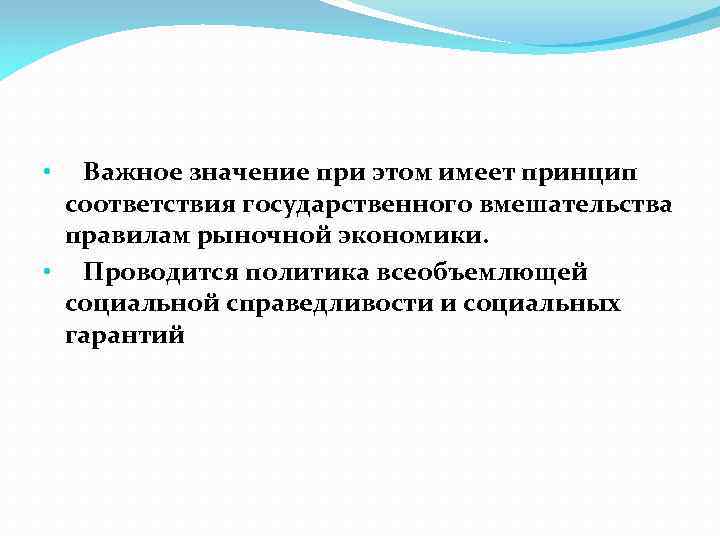 • Важное значение при этом имеет принцип соответствия государственного вмешательства правилам рыночной экономики.

• Проводится политика всеобъемлющей социальной справедливости и социальных гарантий